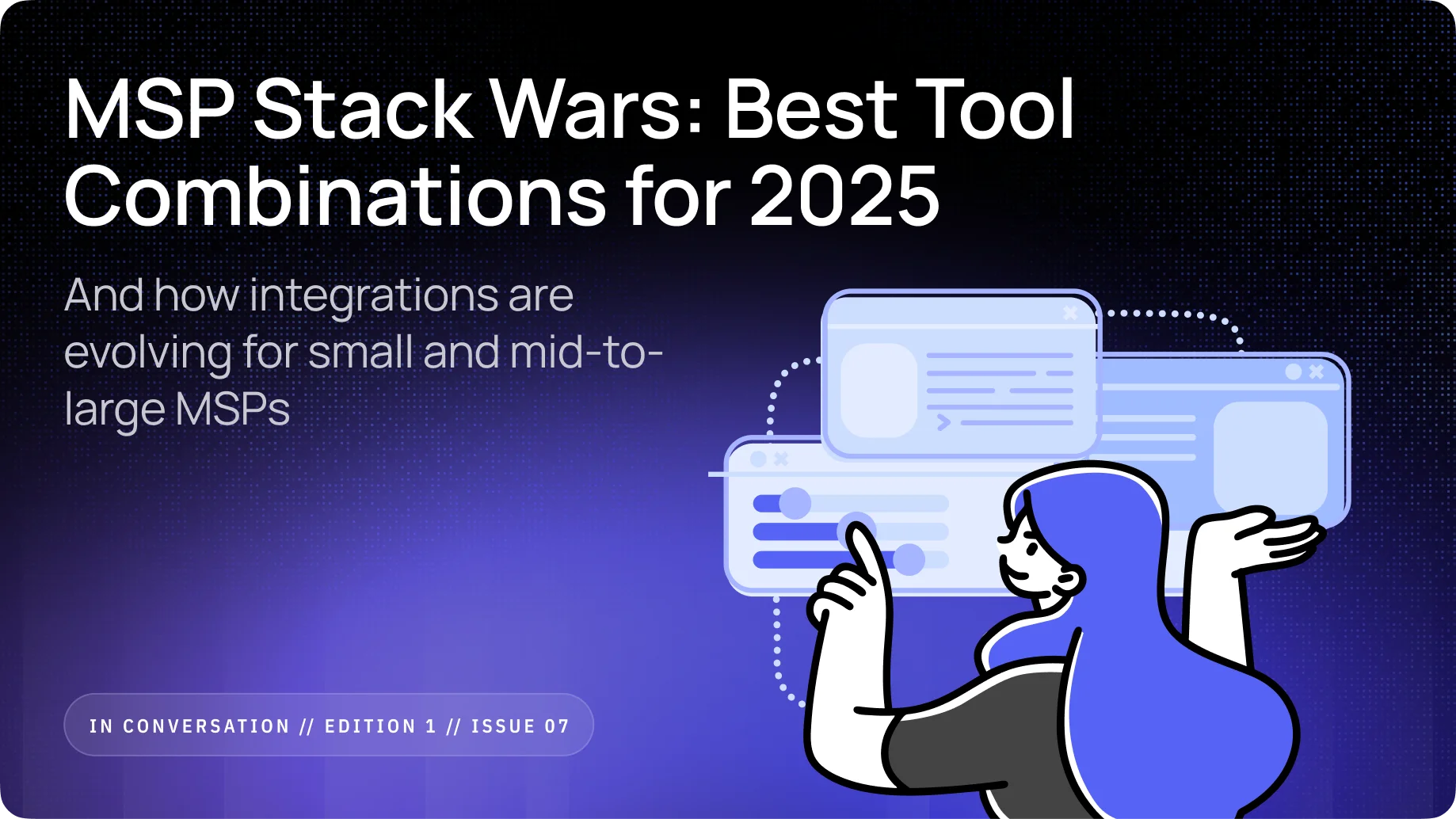 MSP Stack Wars: Best Tool Combinations for 2025

And how integrations are evolving for small and mid-to-large MSPs

IN CONVERSATION // EDITION 1 // ISSUE 07